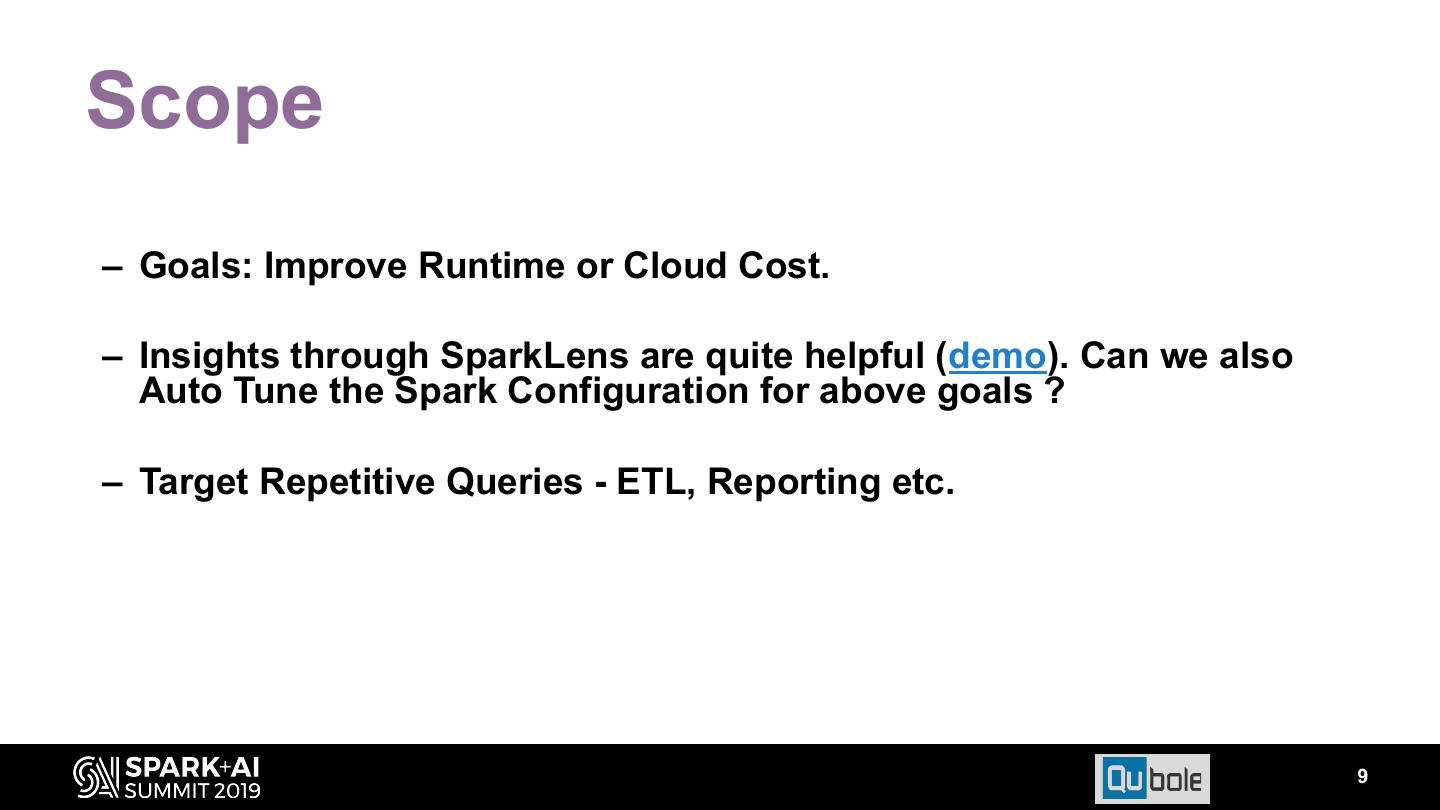 Scope

– Goals: Improve Runtime or Cloud Cost.

– Insights through SparkLens are quite helpful (demo). Can we also Auto Tune the Spark Configuration for above goals ?

– Target Repetitive Queries - ETL, Reporting etc.

SPARK+AI SUMMIT 2019

Qubole

9